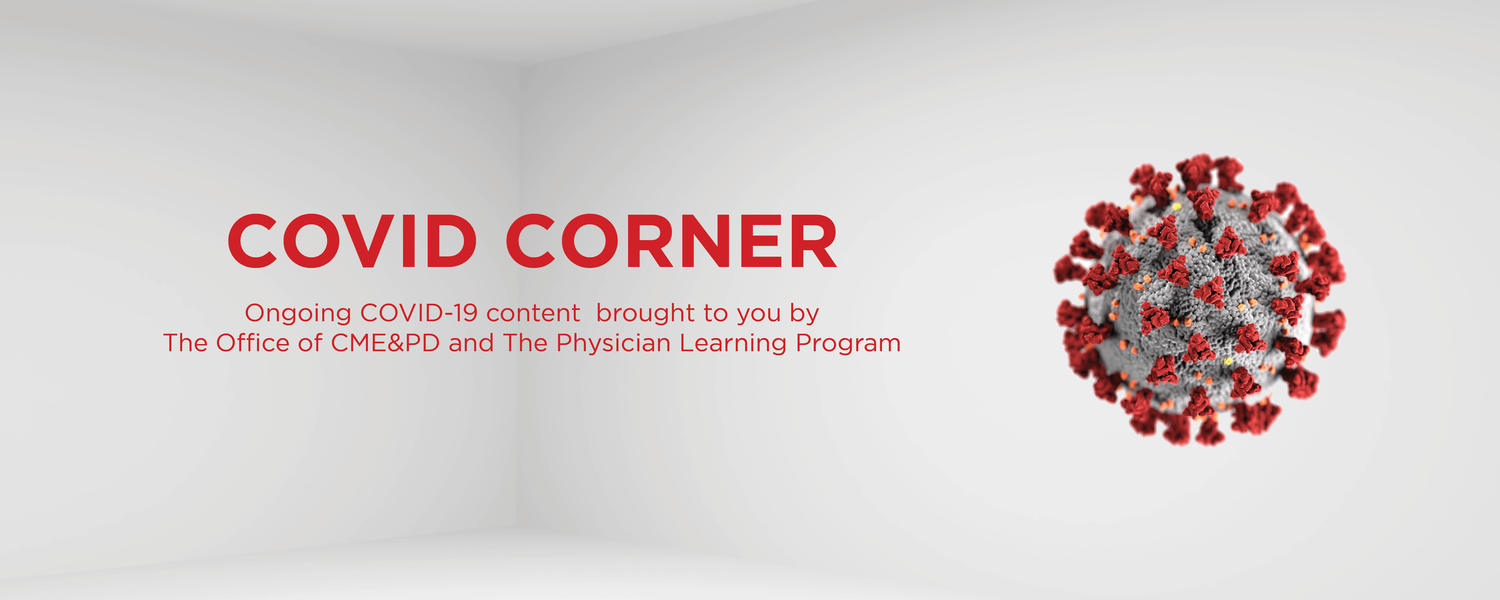 COVID CORNER

Ongoing COVID-19 content brought to you by The Office of CME&PD and The Physician Learning Program